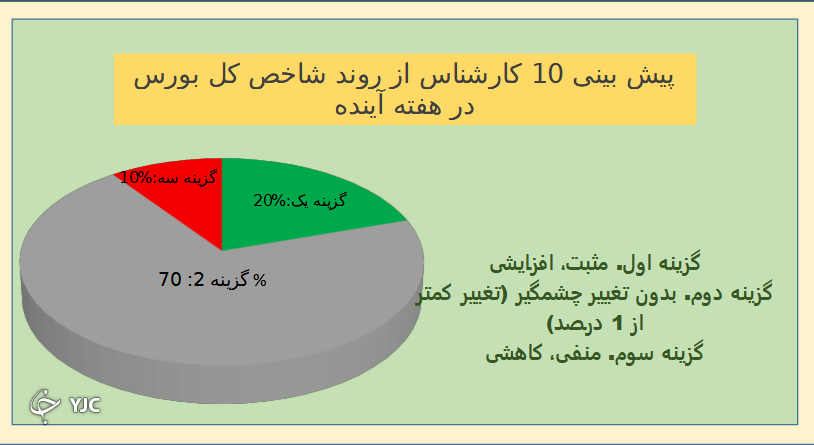 پیش بینی 10 کارشناس از روند شاخص کل بورس
در هفته آینده

گزینه سه:10%

گزینه یک:20%

% گزینه 2: 70

گزینه اول. مثبت، افزایشی
گزینه دوم. بدون تغییر چشمگیر (تغییر کمتر از 1 درصد)
گزینه سوم. منفی، کاهشی

YJC